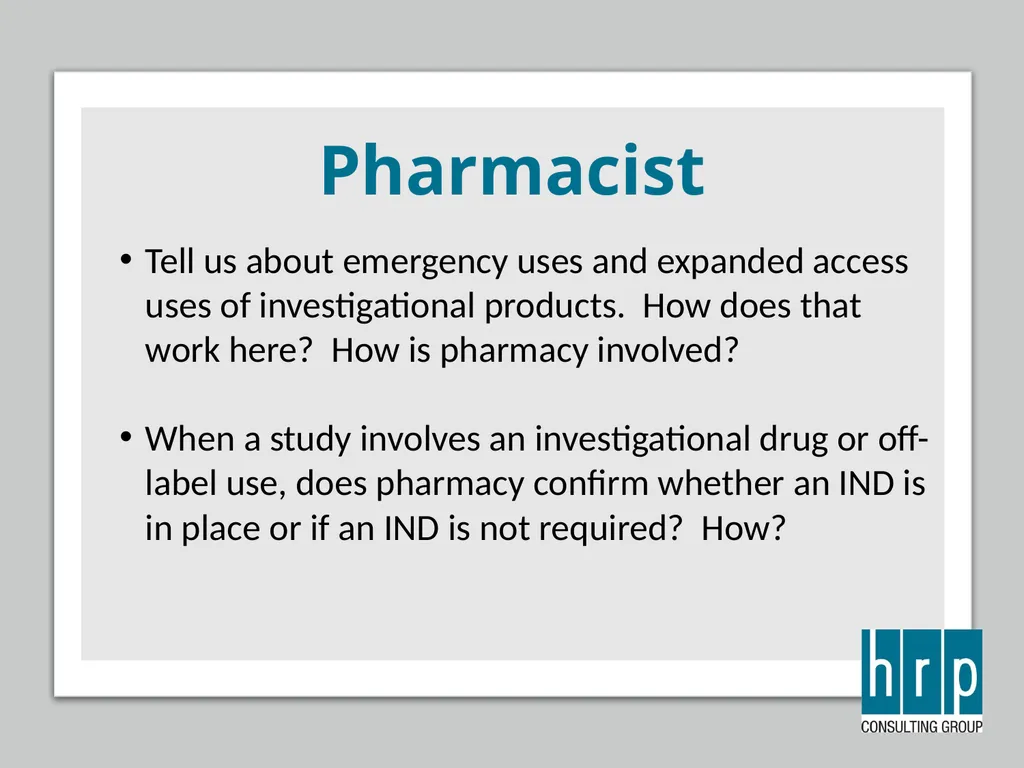 Pharmacist

• Tell us about emergency uses and expanded access uses of investigational products. How does that work here? How is pharmacy involved?

• When a study involves an investigational drug or off-label use, does pharmacy confirm whether an IND is in place or if an IND is not required? How?

hrp
CONSULTING GROUP